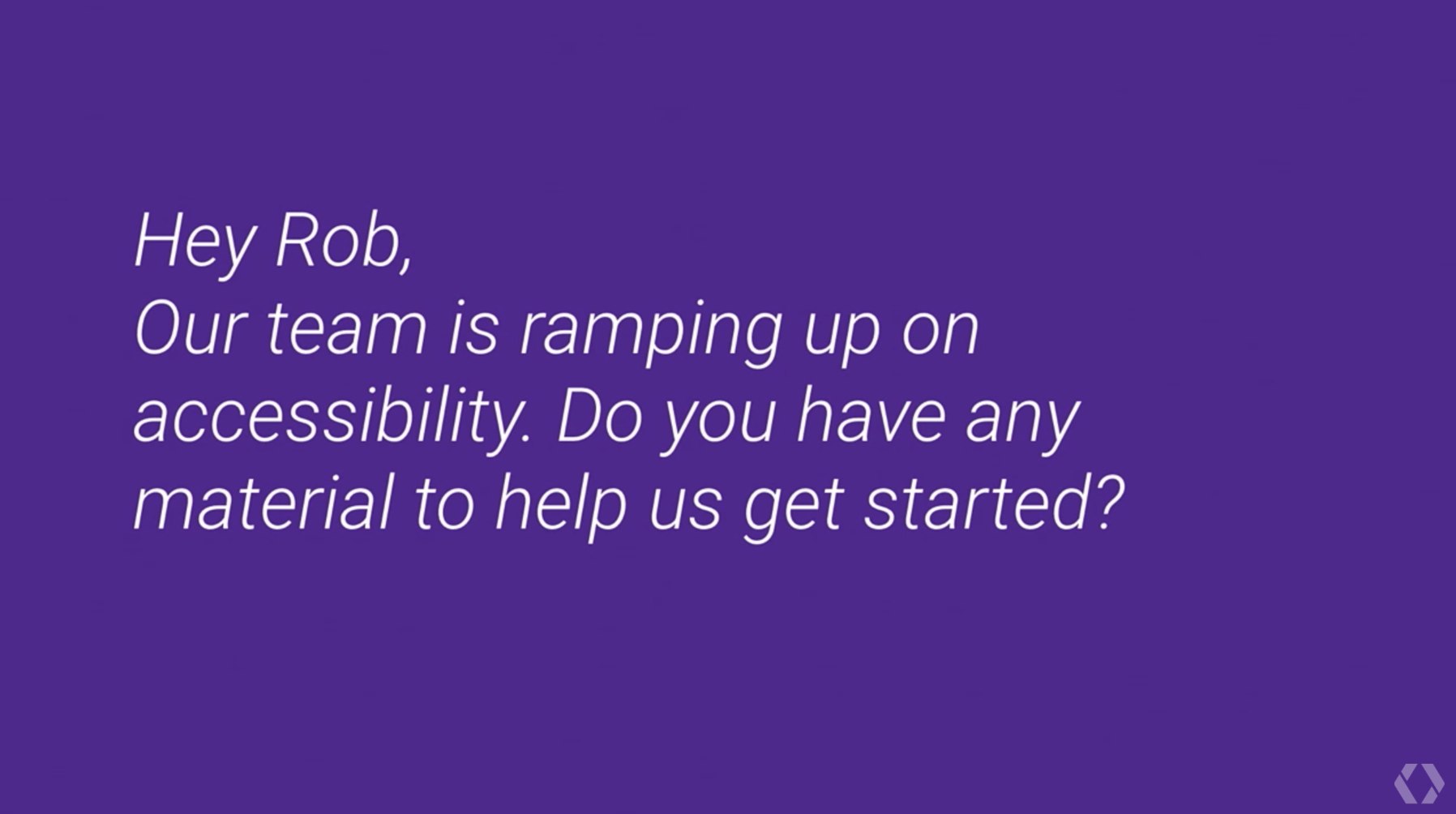 Hey Rob,
Our team is ramping up on accessibility. Do you have any material to help us get started?